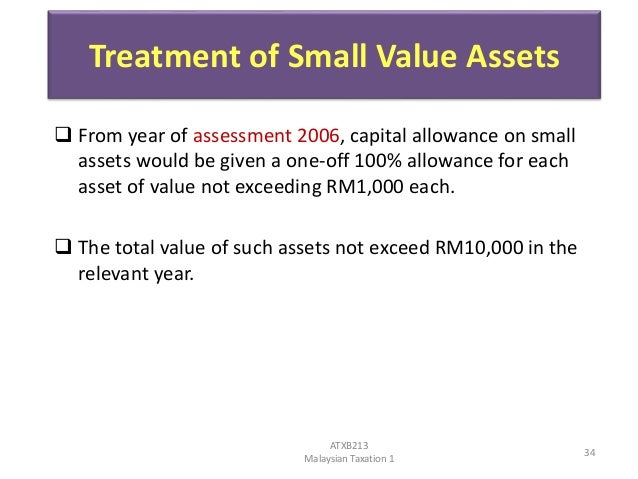 Treatment of Small Value Assets

❑ From year of assessment 2006, capital allowance on small assets would be given a one-off 100% allowance for each asset of value not exceeding RM1,000 each.

❑ The total value of such assets not exceed RM10,000 in the relevant year.

ATXB213
Malaysian Taxation 1

34